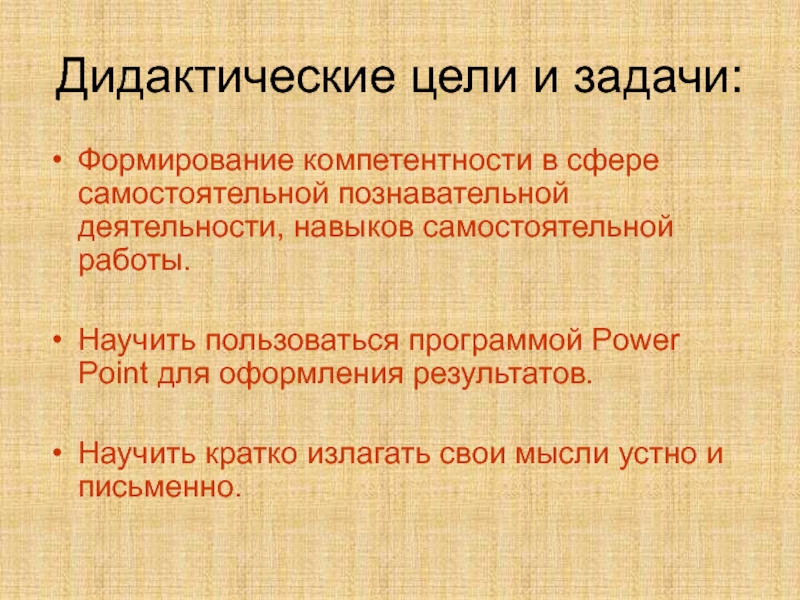 Дидактические цели и задачи:

• Формирование компетентности в сфере самостоятельной познавательной деятельности, навыков самостоятельной работы.

• Научить пользоваться программой Power Point для оформления результатов.

• Научить кратко излагать свои мысли устно и письменно.